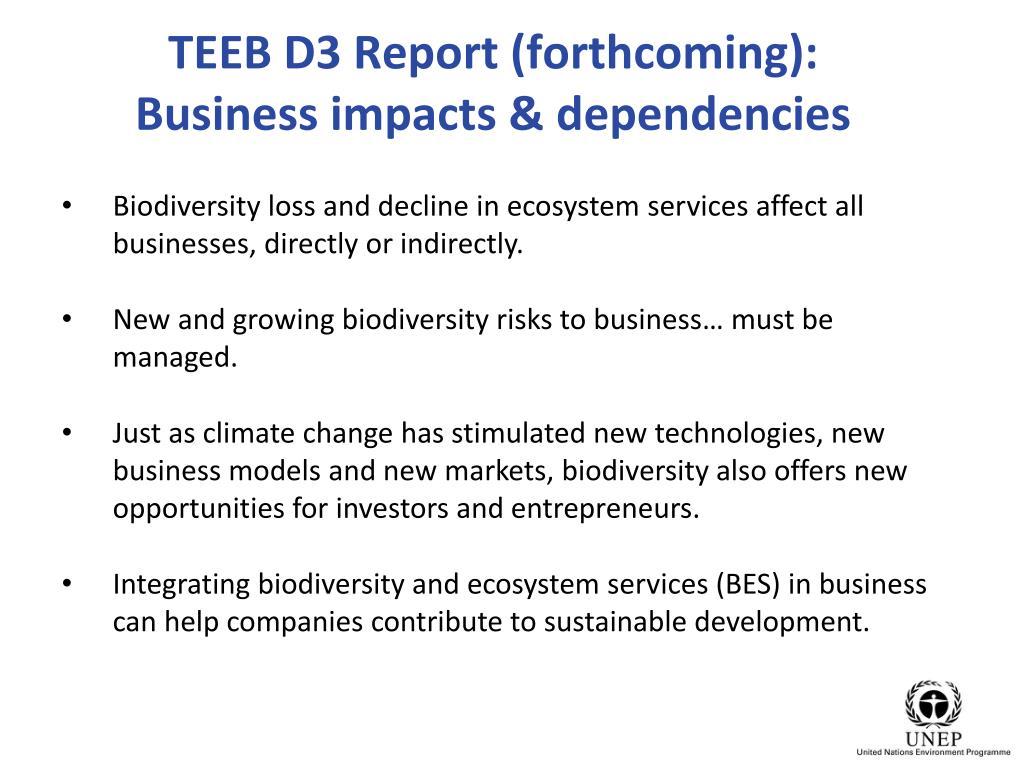 TEEB D3 Report (forthcoming):
Business impacts & dependencies

• Biodiversity loss and decline in ecosystem services affect all businesses, directly or indirectly.

• New and growing biodiversity risks to business… must be managed.

• Just as climate change has stimulated new technologies, new business models and new markets, biodiversity also offers new opportunities for investors and entrepreneurs.

• Integrating biodiversity and ecosystem services (BES) in business can help companies contribute to sustainable development.

UNEP
United Nations Environment Programme